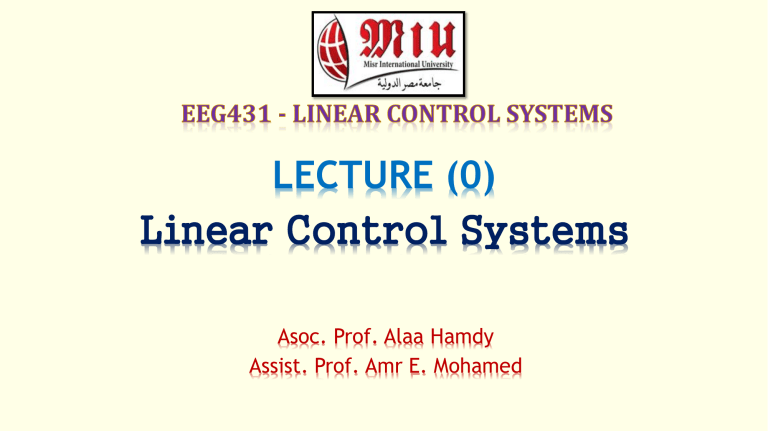 MIU
Misr International University
جامعة مصر الدولية

EEG431 - LINEAR CONTROL SYSTEMS

LECTURE (0)
Linear Control Systems

Asoc. Prof. Alaa Hamdy
Assist. Prof. Amr E. Mohamed